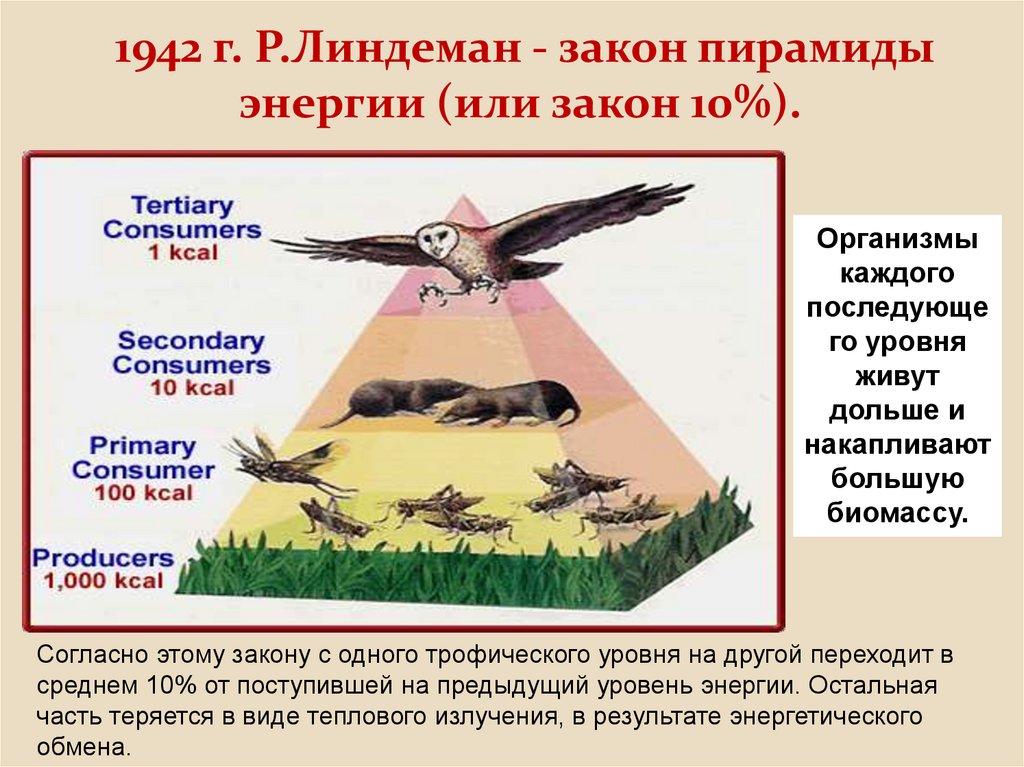 1942 г. Р.Линдеман - закон пирамиды энергии (или закон 10%).

Tertiary Consumers
1 kcal

Secondary Consumers
10 kcal

Primary Consumer
100 kcal

Producers
1,000 kcal

Организмы каждого последующего уровня живут дольше и накапливают большую биомассу.

Согласно этому закону с одного трофического уровня на другой переходит в среднем 10% от поступившей на предыдущий уровень энергии. Остальная часть теряется в виде теплового излучения, в результате энергетического обмена.